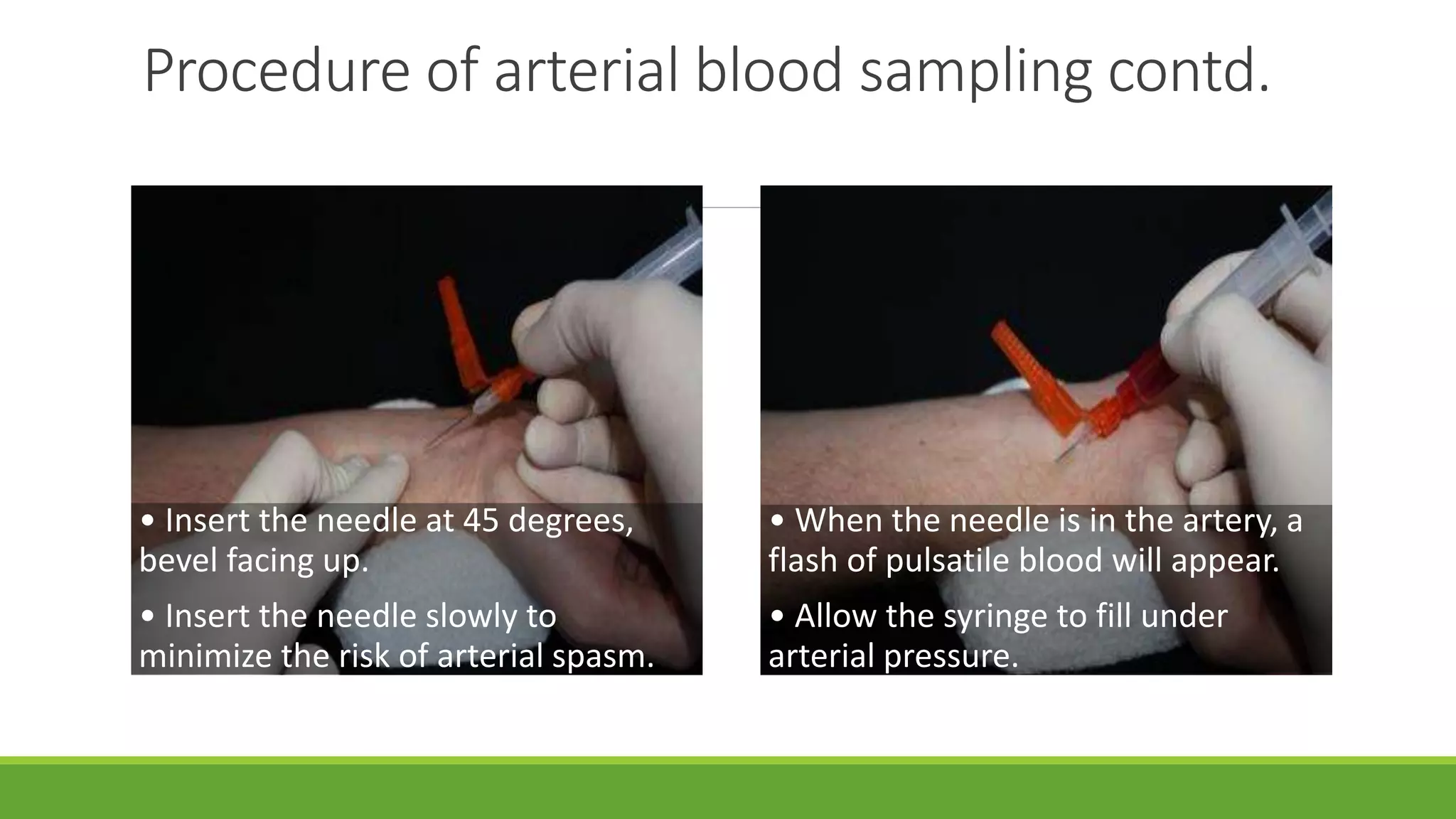 Procedure of arterial blood sampling contd.

• Insert the needle at 45 degrees, bevel facing up.

• Insert the needle slowly to minimize the risk of arterial spasm.

• When the needle is in the artery, a flash of pulsatile blood will appear.

• Allow the syringe to fill under arterial pressure.